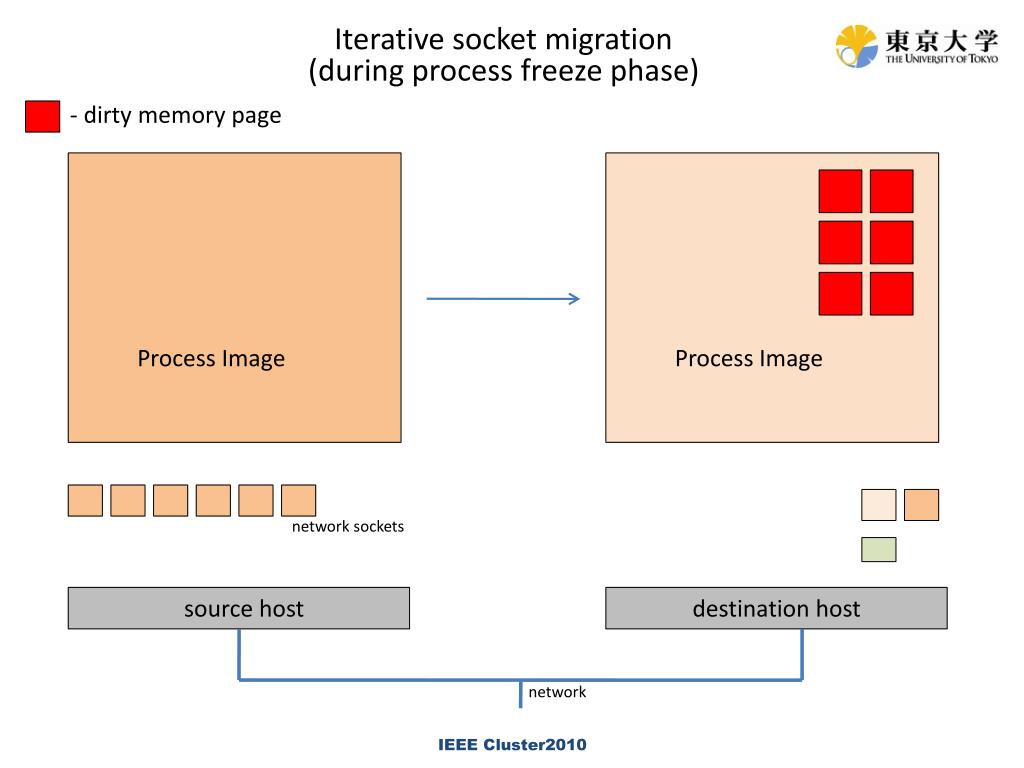 Iterative socket migration
(during process freeze phase)

東京大学
THE UNIVERSITY OF TOKYO

- dirty memory page

Process Image

Process Image

network sockets

source host

destination host

network

IEEE Cluster2010